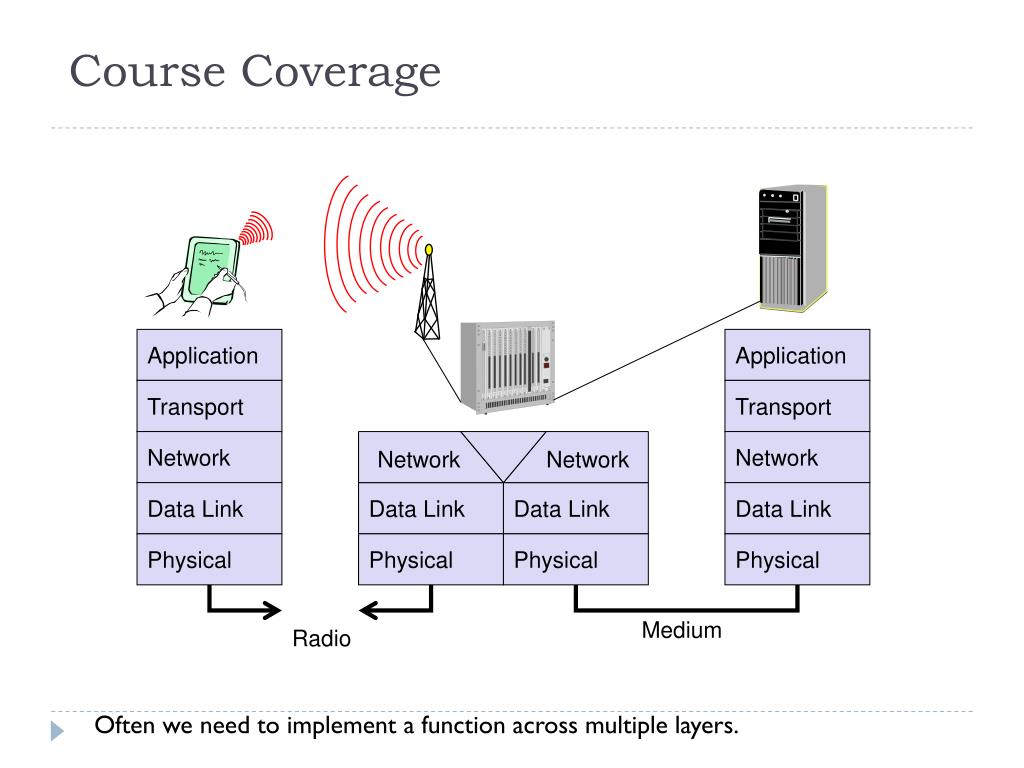 Course Coverage

Application
Transport
Network
Data Link
Physical

Network
Network
Data Link
Data Link
Physical
Physical

Application
Transport
Network
Data Link
Physical

Radio

Medium

Often we need to implement a function across multiple layers.